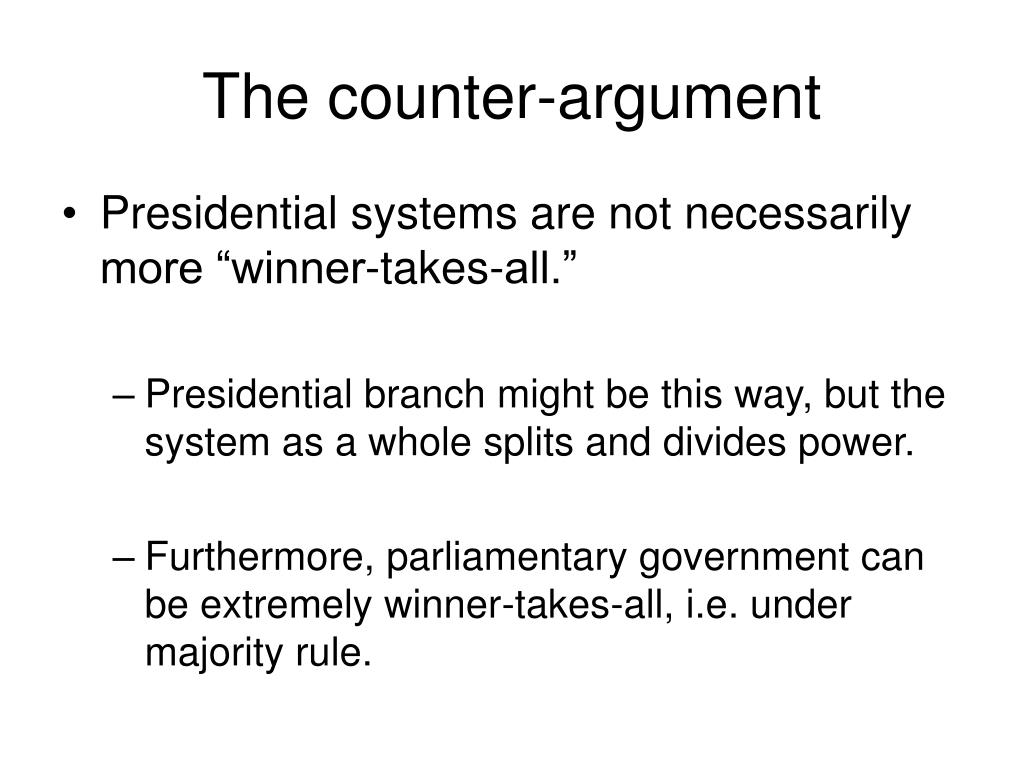 The counter-argument

• Presidential systems are not necessarily more “winner-takes-all.”

– Presidential branch might be this way, but the system as a whole splits and divides power.

– Furthermore, parliamentary government can be extremely winner-takes-all, i.e. under majority rule.